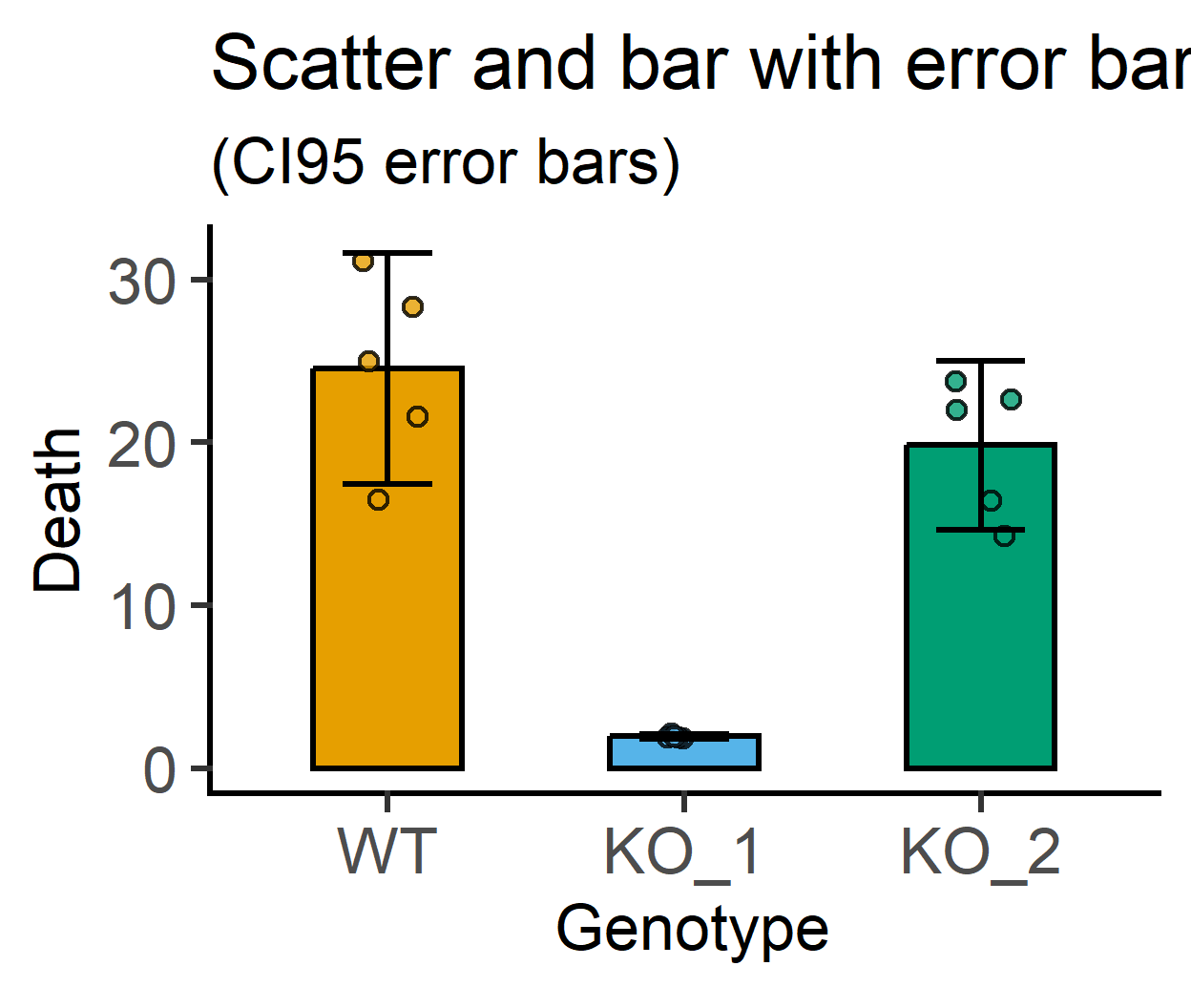 Scatter and bar with error bar
(CI95 error bars)

Death

30
20
10
0

WT
KO_1
KO_2

Genotype